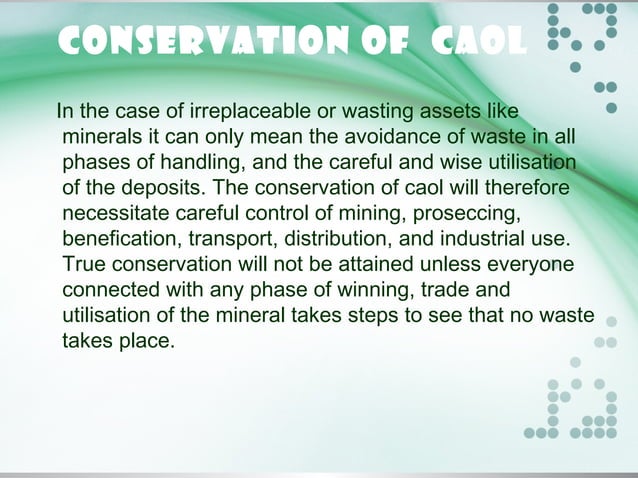 CONSERVATION OF CAOL

In the case of irreplaceable or wasting assets like minerals it can only mean the avoidance of waste in all phases of handling, and the careful and wise utilisation of the deposits. The conservation of caol will therefore necessitate careful control of mining, proseccing, benefication, transport, distribution, and industrial use. True conservation will not be attained unless everyone connected with any phase of winning, trade and utilisation of the mineral takes steps to see that no waste takes place.